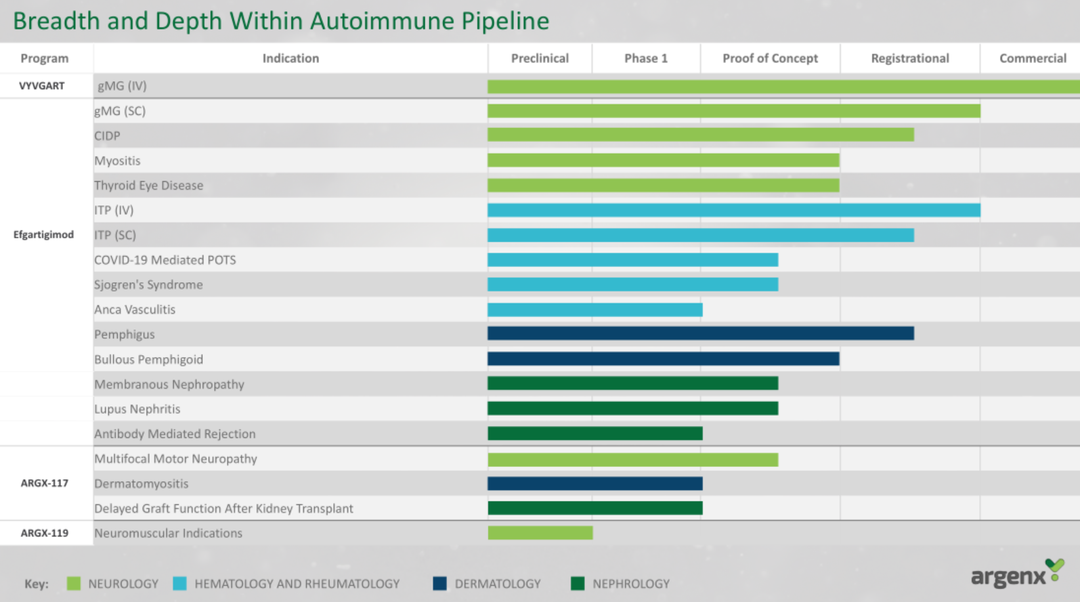 Breadth and Depth Within Autoimmune Pipeline

| Program | Indication | Preclinical | Phase 1 | Proof of Concept | Registrational | Commercial |
|---|---|---|---|---|---|---|
| VYVGART | gMG (IV) | | | | | |
| Efgartigimod | gMG (SC) | | | | | |
| | CIDP | | | | | |
| | Myositis | | | | | |
| | Thyroid Eye Disease | | | | | |
| | ITP (IV) | | | | | |
| | ITP (SC) | | | | | |
| | COVID-19 Mediated POTS | | | | | |
| | Sjogren's Syndrome | | | | | |
| | Anca Vasculitis | | | | | |
| | Pemphigus | | | | | |
| | Bullous Pemphigoid | | | | | |
| | Membranous Nephropathy | | | | | |
| | Lupus Nephritis | | | | | |
| | Antibody Mediated Rejection | | | | | |
| ARGX-117 | Multifocal Motor Neuropathy | | | | | |
| | Dermatomyositis | | | | | |
| | Delayed Graft Function After Kidney Transplant | | | | | |
| ARGX-119 | Neuromuscular Indications | | | | | |

Key: NEUROLOGY HEMATOLOGY AND RHEUMATOLOGY DERMATOLOGY NEPHROLOGY

argenx